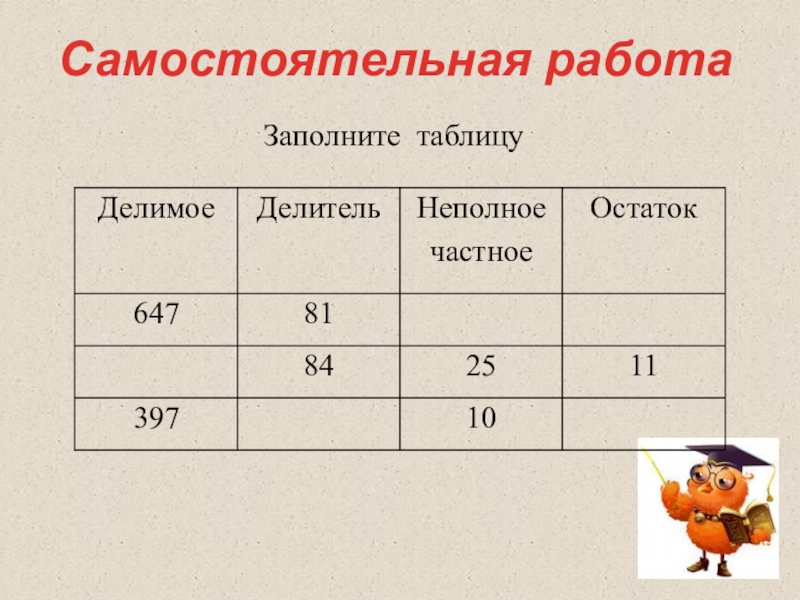 Самостоятельная работа

Заполните таблицу

| Делимое | Делитель | Неполное частное | Остаток |
|---|---|---|---|
| 647 | 81 | | |
| | 84 | 25 | 11 |
| 397 | | 10 | |